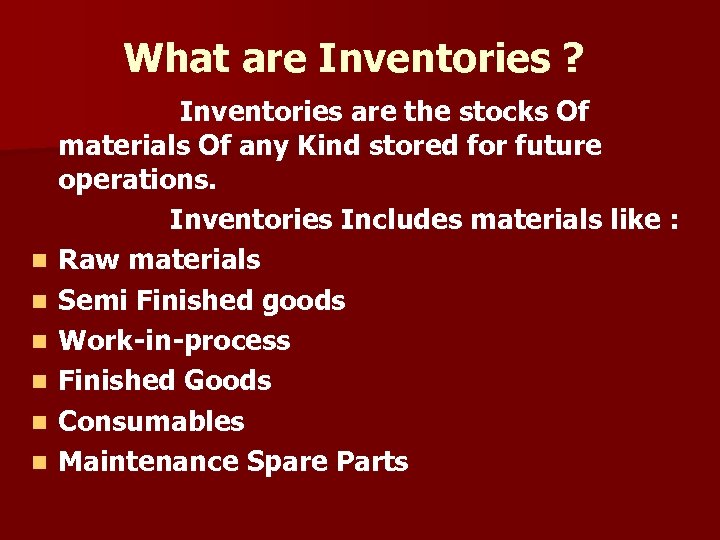 What are Inventories ?

Inventories are the stocks Of materials Of any Kind stored for future operations.

Inventories Includes materials like :

- Raw materials
- Semi Finished goods
- Work-in-process
- Finished Goods
- Consumables
- Maintenance Spare Parts